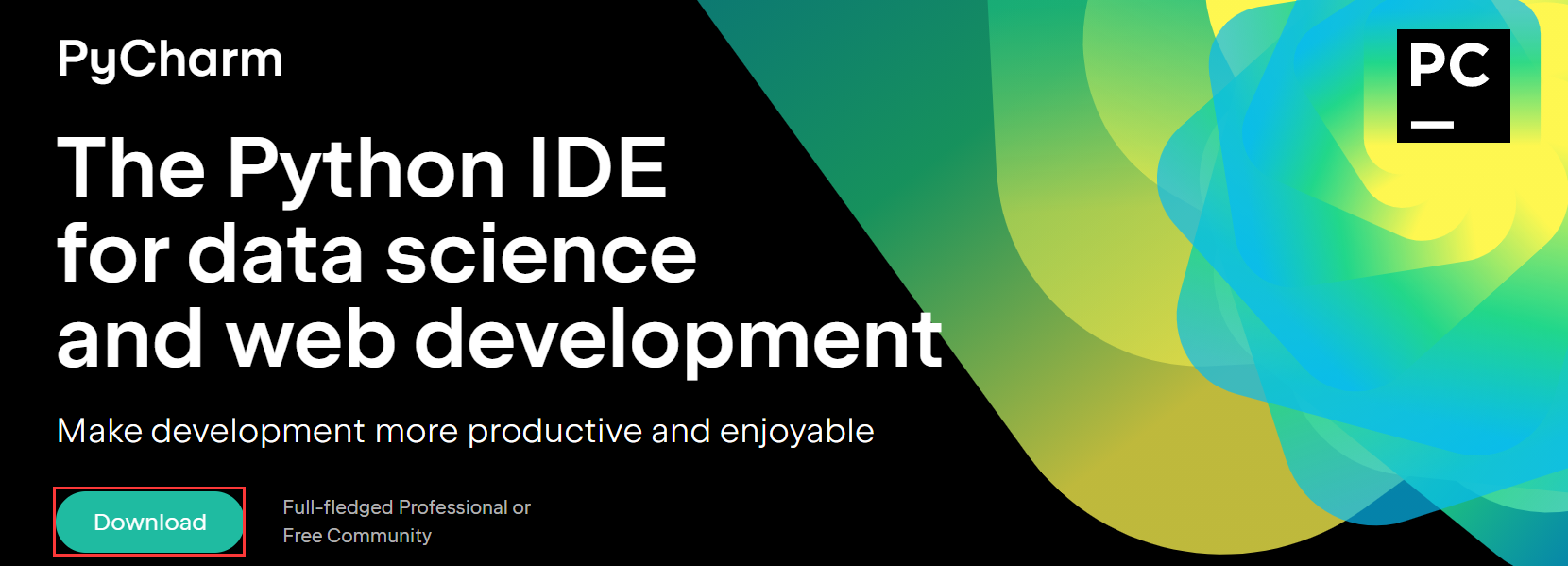 PyCharm

PC

The Python IDE for data science and web development

Make development more productive and enjoyable

Download

Full-fledged Professional or Free Community